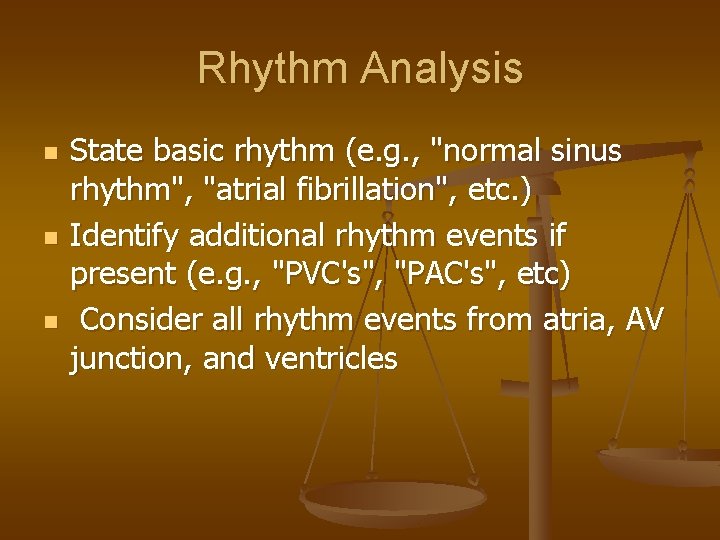 Rhythm Analysis

- State basic rhythm (e.g., "normal sinus rhythm", "atrial fibrillation", etc.)
- Identify additional rhythm events if present (e.g., "PVC's", "PAC's", etc)
- Consider all rhythm events from atria, AV junction, and ventricles